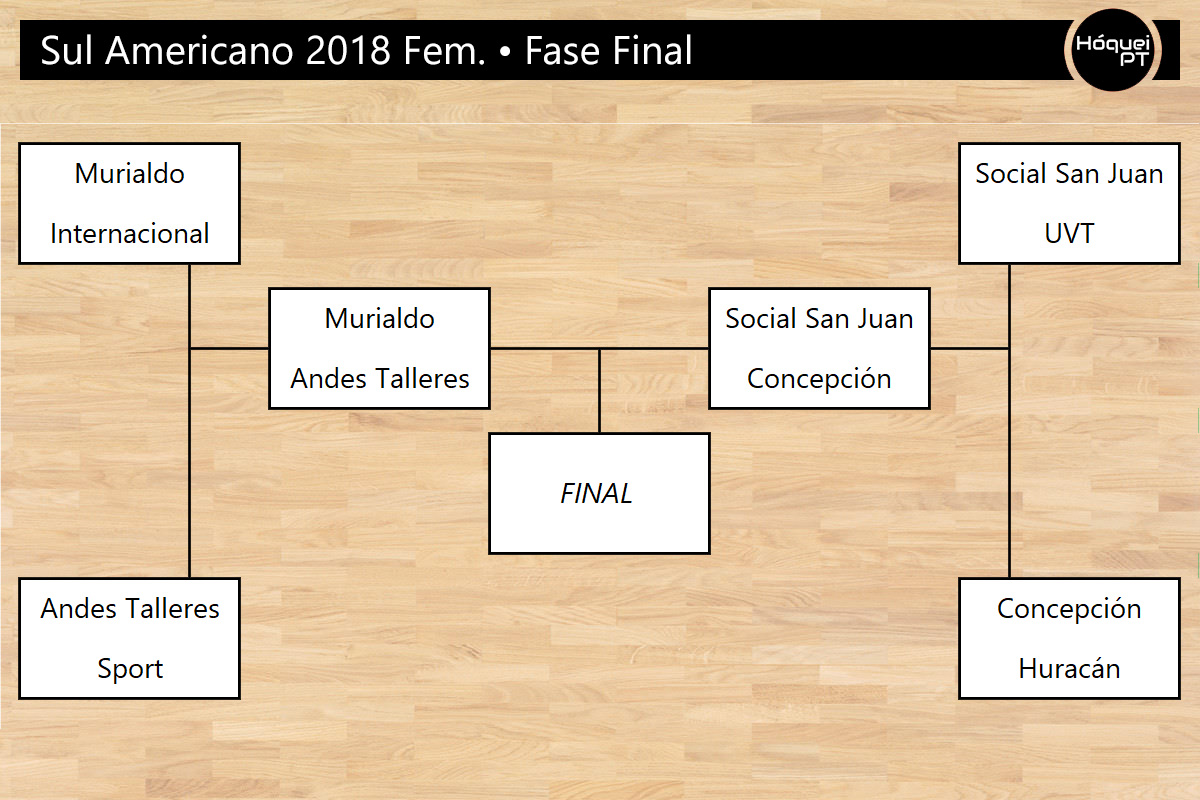 Sul Americano 2018 Fem. • Fase Final

Hóquei PT

Murialdo
Internacional

Andes Talleres
Sport

Murialdo
Andes Talleres

FINAL

Social San Juan
Concepción

Social San Juan
UVT

Concepción
Huracán